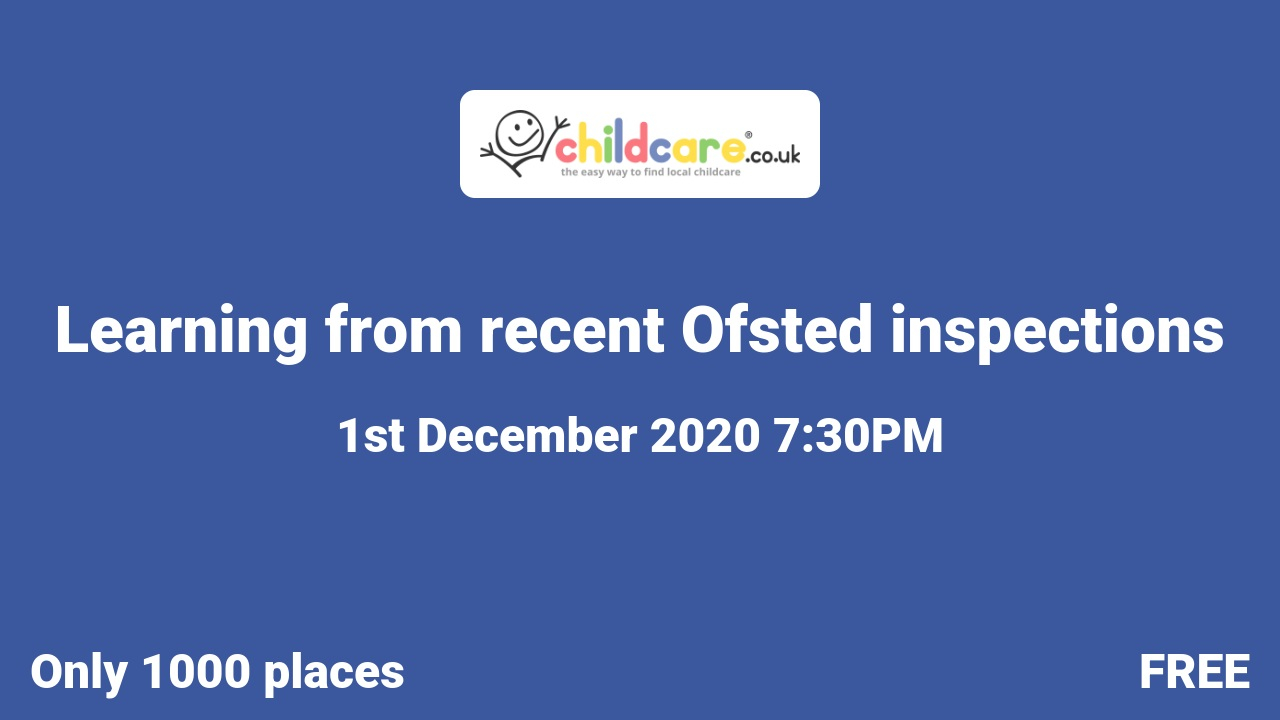 childcare®.co.uk
the easy way to find local childcare

Learning from recent Ofsted inspections

1st December 2020 7:30PM

Only 1000 places

FREE